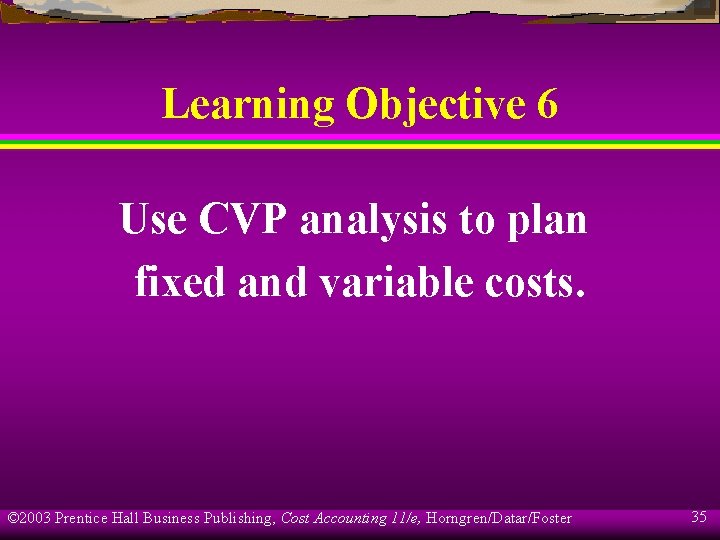 Learning Objective 6

Use CVP analysis to plan fixed and variable costs.

©2003 Prentice Hall Business Publishing, Cost Accounting 11/e, Horngren/Datar/Foster

35